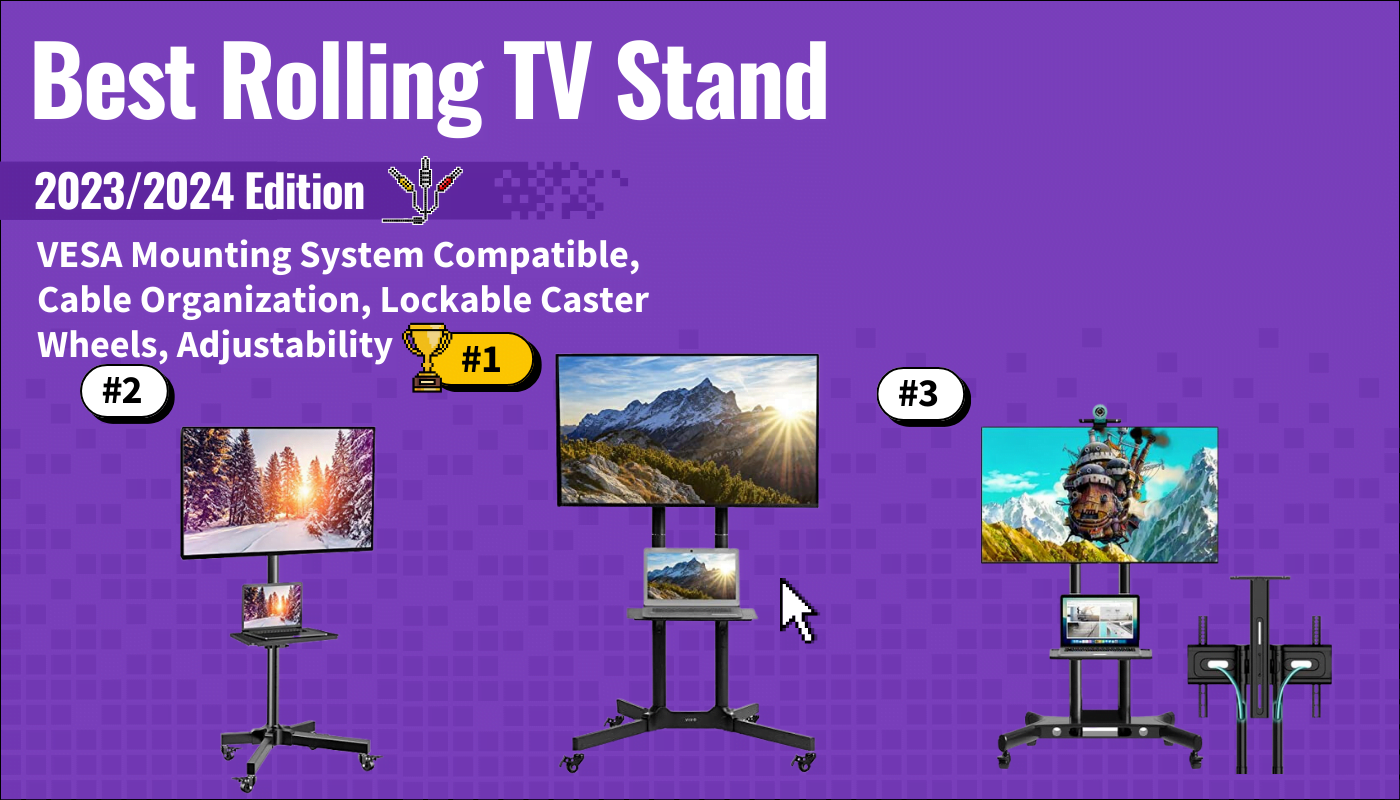 Best Rolling TV Stand

2023/2024 Edition

VESA Mounting System Compatible, Cable Organization, Lockable Caster Wheels, Adjustability

#1

#2

#3